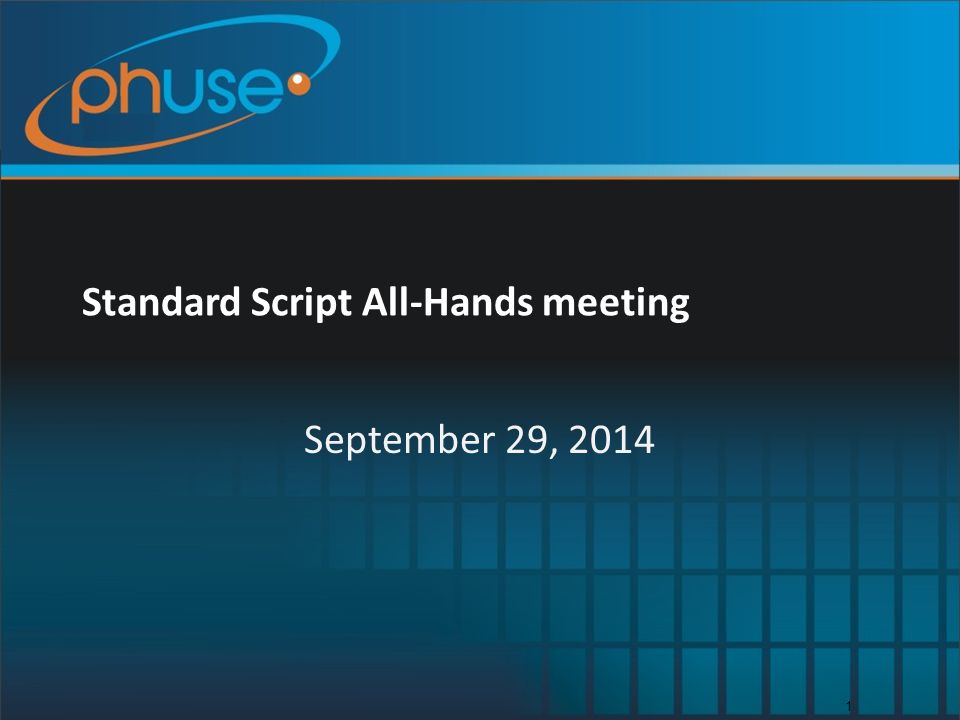 phuse

Standard Script All-Hands meeting

September 29, 2014

1